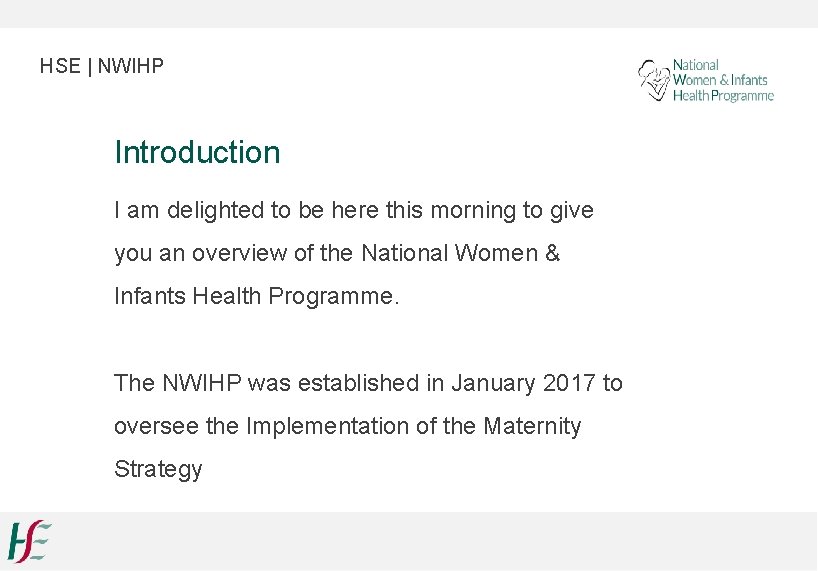 HSE | NWIHP

National Women & Infants Health Programme

Introduction

I am delighted to be here this morning to give you an overview of the National Women & Infants Health Programme.

The NWIHP was established in January 2017 to oversee the Implementation of the Maternity Strategy

HSE